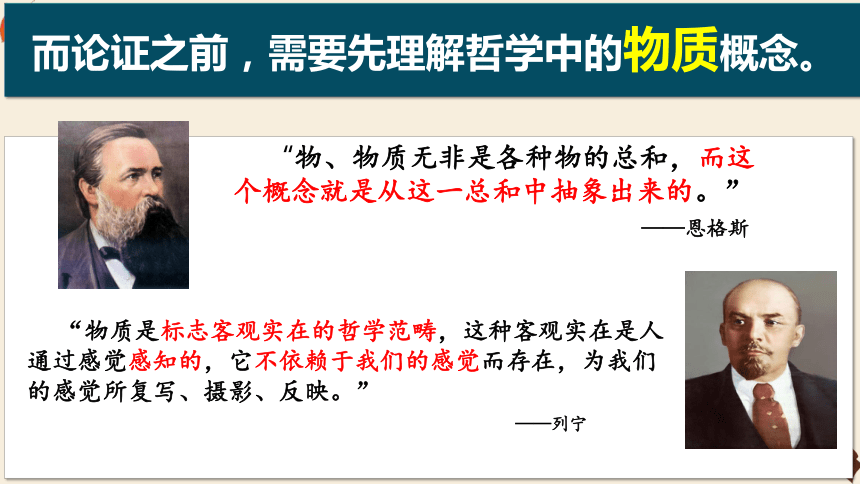 而论证之前，需要先理解哲学中的物质概念。

“物、物质无非是各种物的总和，而这个概念就是从这一总和中抽象出来的。”

——恩格斯

“物质是标志客观实在的哲学范畴，这种客观实在是人通过感觉感知的，它不依赖于我们的感觉而存在，为我们的感觉所复写、摄影、反映。”

——列宁